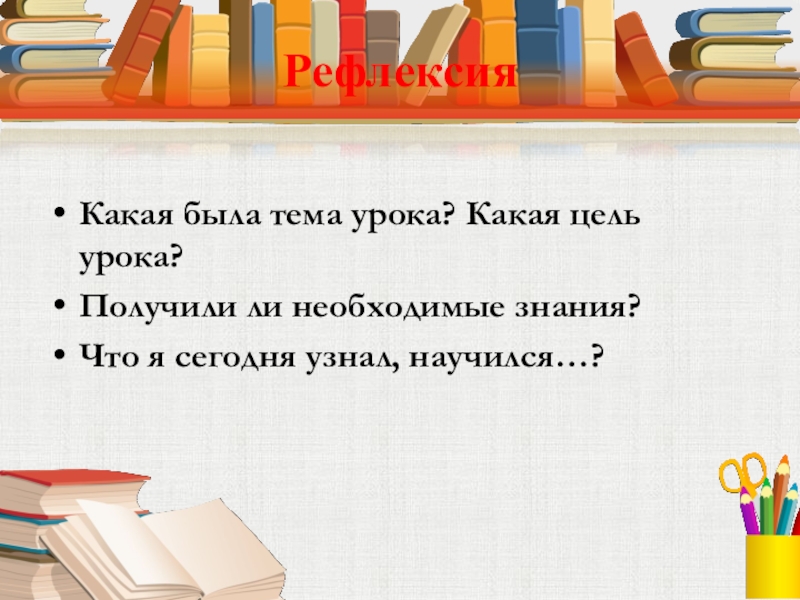 Рефлексия

• Какая была тема урока? Какая цель урока?
• Получили ли необходимые знания?
• Что я сегодня узнал, научился…?